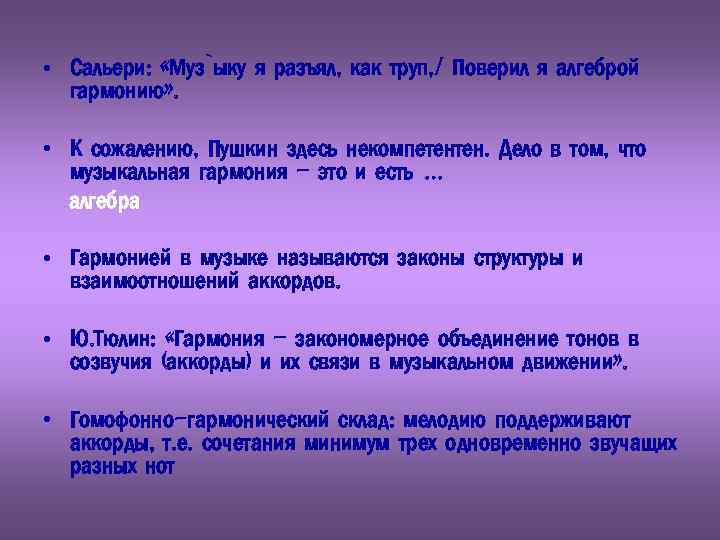 • Сальери: «Муз`ыку я разъял, как труп./ Поверил я алгеброй гармонию».

• К сожалению, Пушкин здесь некомпетентен. Дело в том, что музыкальная гармония – это и есть …

алгебра

• Гармонией в музыке называются законы структуры и взаимоотношений аккордов.

• Ю.Тюлин: «Гармония – закономерное объединение тонов в созвучия (аккорды) и их связи в музыкальном движении».

• Гомофонно-гармонический склад: мелодию поддерживают аккорды, т.е. сочетания минимум трех одновременно звучащих разных нот